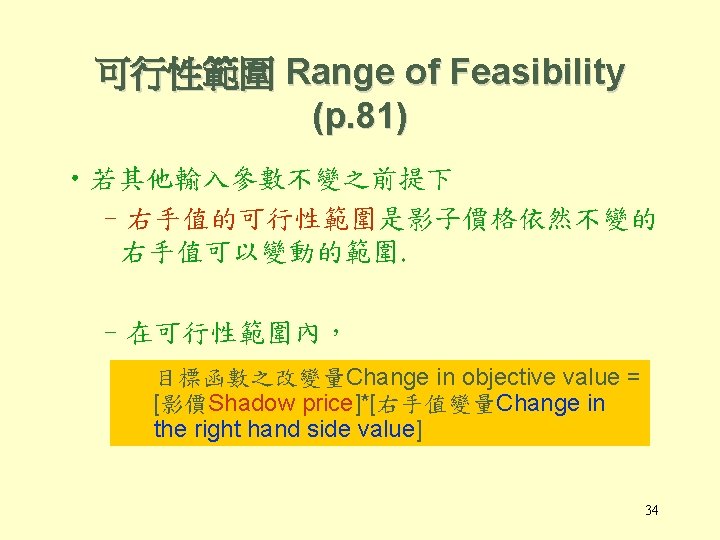 可行性範圍 Range of Feasibility (p.81)

• 若其他輸入參數不變之前提下

– 右手值的可行性範圍是影子價格依然不變的右手值可以變動的範圍.

– 在可行性範圍內，

目標函數之改變量Change in objective value = [影價Shadow price]*[右手值變量Change in the right hand side value]

34